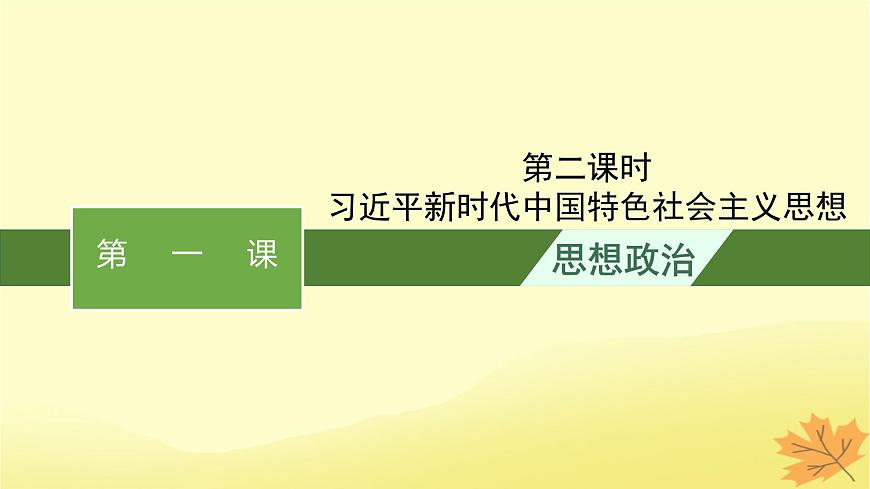 第二课时
习近平新时代中国特色社会主义思想

第　一　课

思想政治